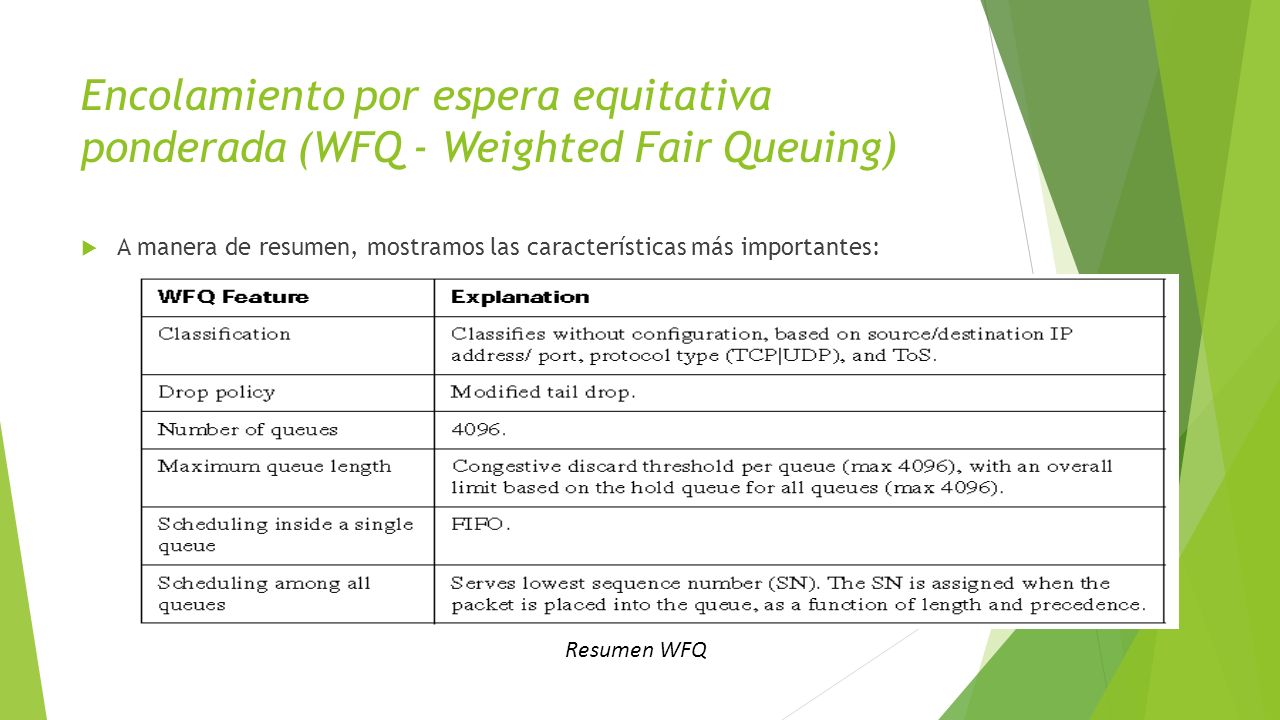 Encolamiento por espera equitativa ponderada (WFQ - Weighted Fair Queuing)

A manera de resumen, mostramos las características más importantes:

| WFQ Feature | Explanation |
|---|---|
| Classification | Classifies without configuration, based on source/destination IP address/ port, protocol type (TCP\|UDP), and ToS. |
| Drop policy | Modified tail drop. |
| Number of queues | 4096. |
| Maximum queue length | Congestive discard threshold per queue (max 4096), with an overall limit based on the hold queue for all queues (max 4096). |
| Scheduling inside a single queue | FIFO. |
| Scheduling among all queues | Serves lowest sequence number (SN). The SN is assigned when the packet is placed into the queue, as a function of length and precedence. |

Resumen WFQ